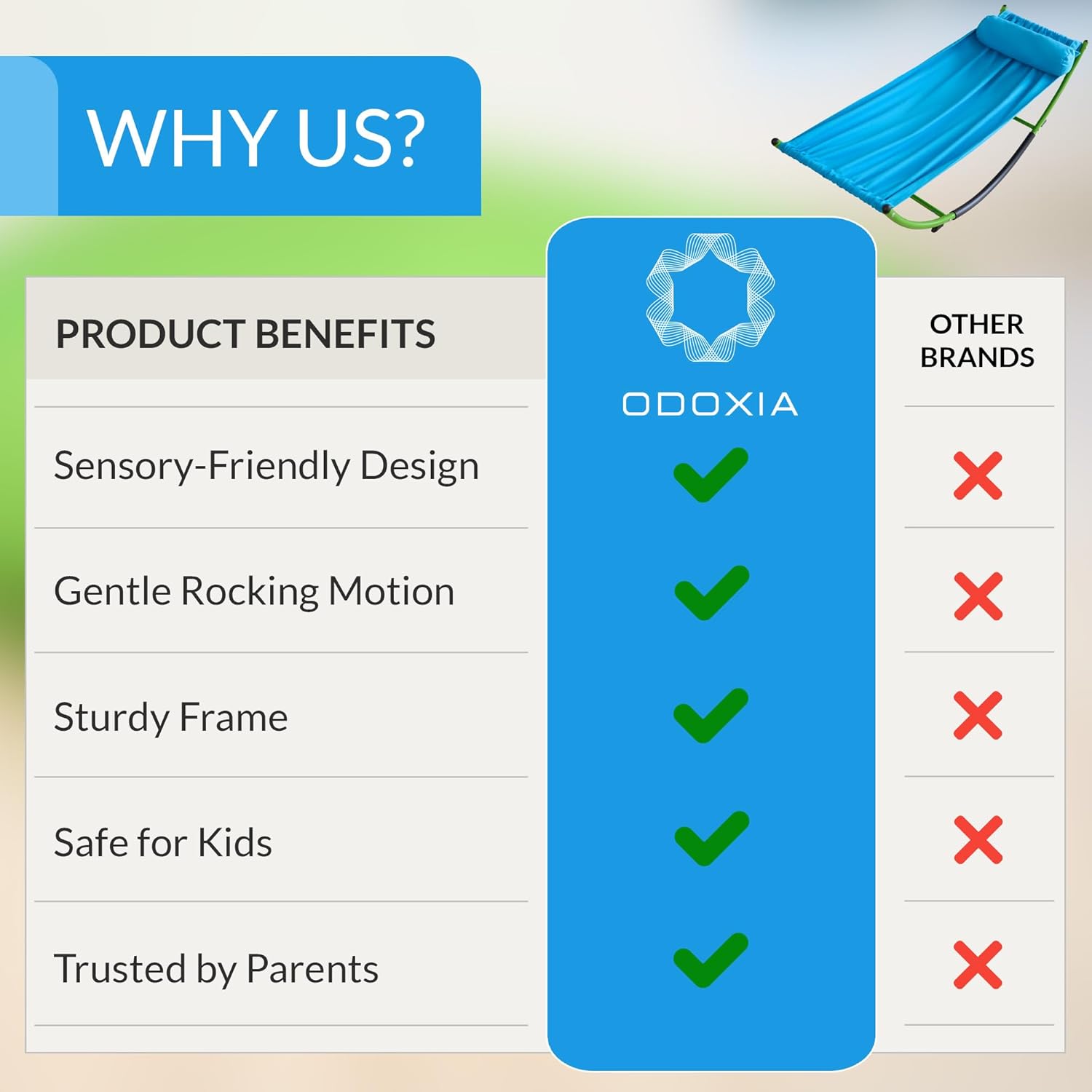 WHY US?

| PRODUCT BENEFITS | ODOXIA | OTHER BRANDS |
|---|---|---|
| Sensory-Friendly Design | ✓ | ✗ |
| Gentle Rocking Motion | ✓ | ✗ |
| Sturdy Frame | ✓ | ✗ |
| Safe for Kids | ✓ | ✗ |
| Trusted by Parents | ✓ | ✗ |